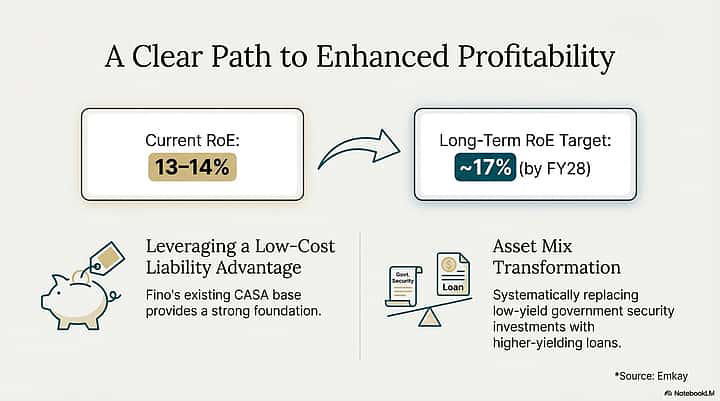 A Clear Path to Enhanced Profitability

Current RoE:
13–14%

Long-Term RoE Target:
~17% (by FY28)

Leveraging a Low-Cost Liability Advantage

Fino's existing CASA base provides a strong foundation.

Govt. Security

Loan

Asset Mix Transformation

Systematically replacing low-yield government security investments with higher-yielding loans.

*Source: Emkay

NotebookLM